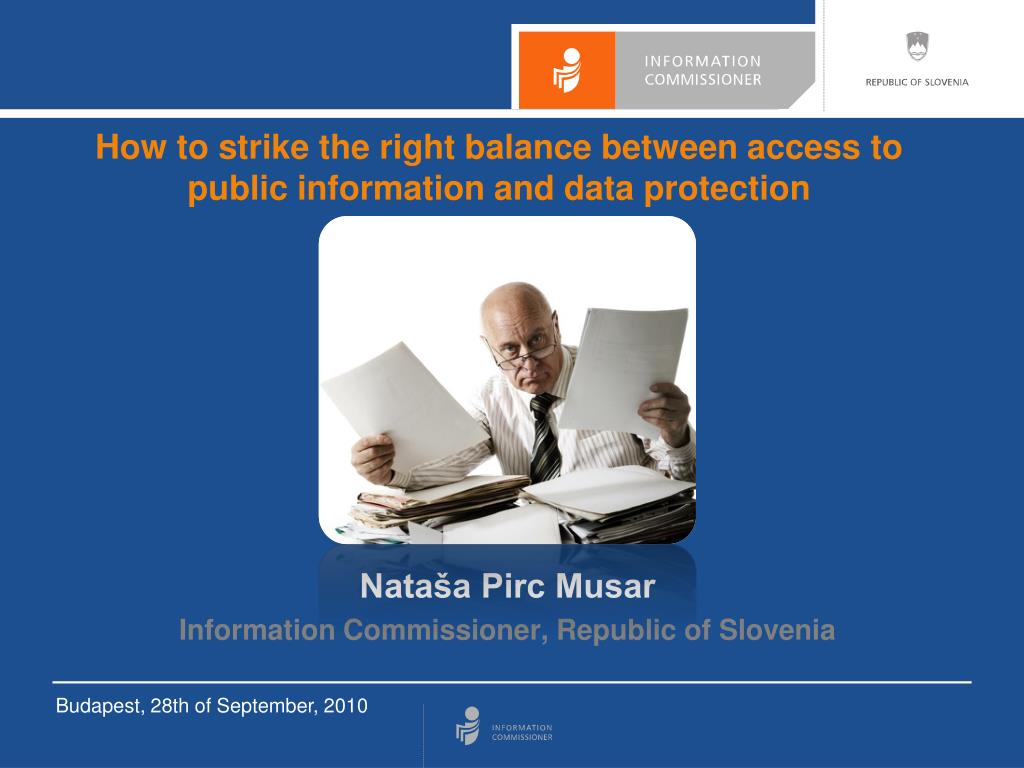 INFORMATION COMMISSIONER

REPUBLIC OF SLOVENIA

How to strike the right balance between access to public information and data protection

Nataša Pirc Musar

Information Commissioner, Republic of Slovenia

Budapest, 28th of September, 2010

INFORMATION COMMISSIONER